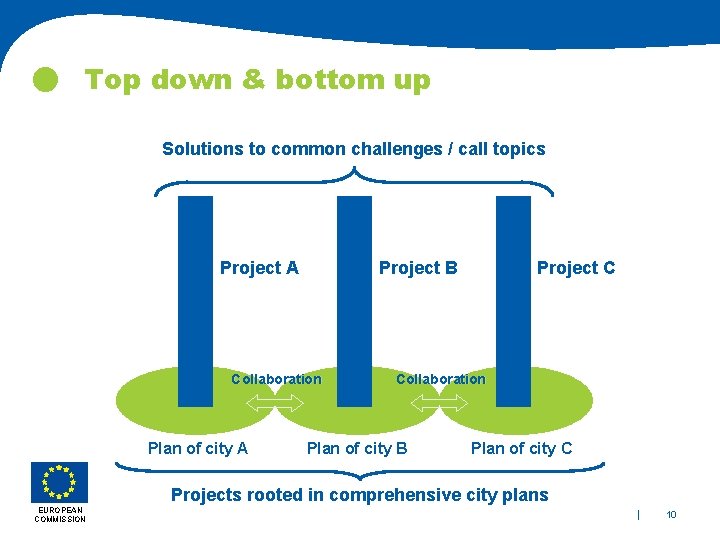 Top down & bottom up

Solutions to common challenges / call topics

Project A

Project B

Project C

Collaboration

Collaboration

Plan of city A

Plan of city B

Plan of city C

Projects rooted in comprehensive city plans

EUROPEAN COMMISSION

| 10